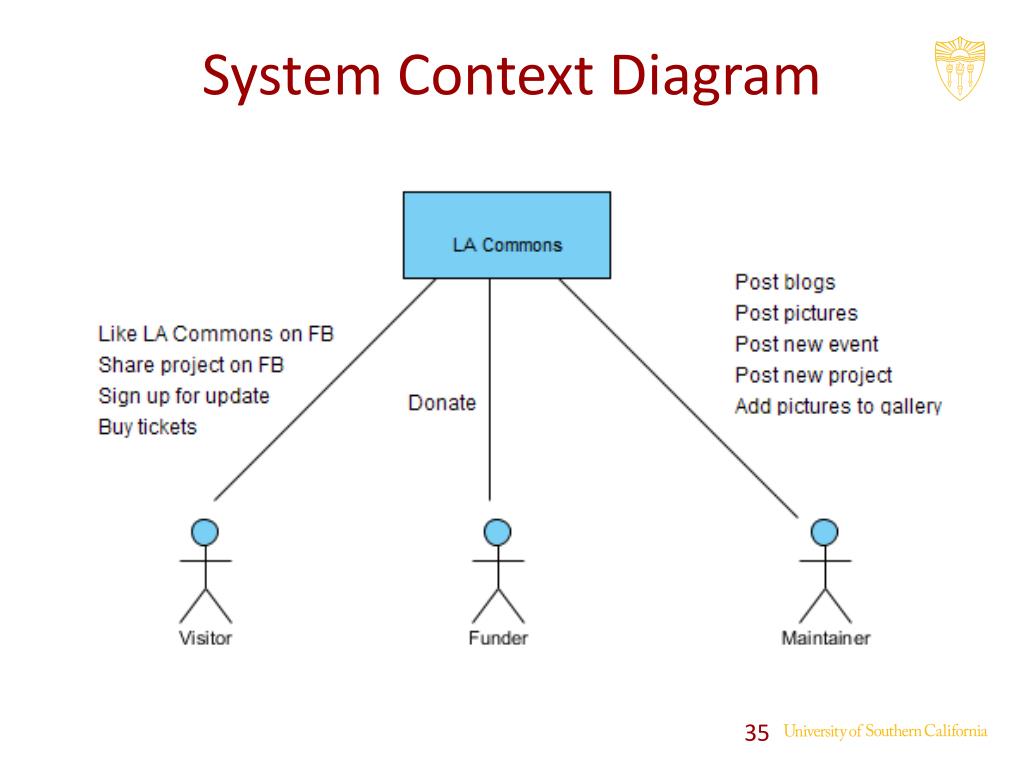 System Context Diagram

LA Commons

Like LA Commons on FB
Share project on FB
Sign up for update
Buy tickets

Donate

Post blogs
Post pictures
Post new event
Post new project
Add pictures to gallery

Visitor

Funder

Maintainer

35 University of Southern California